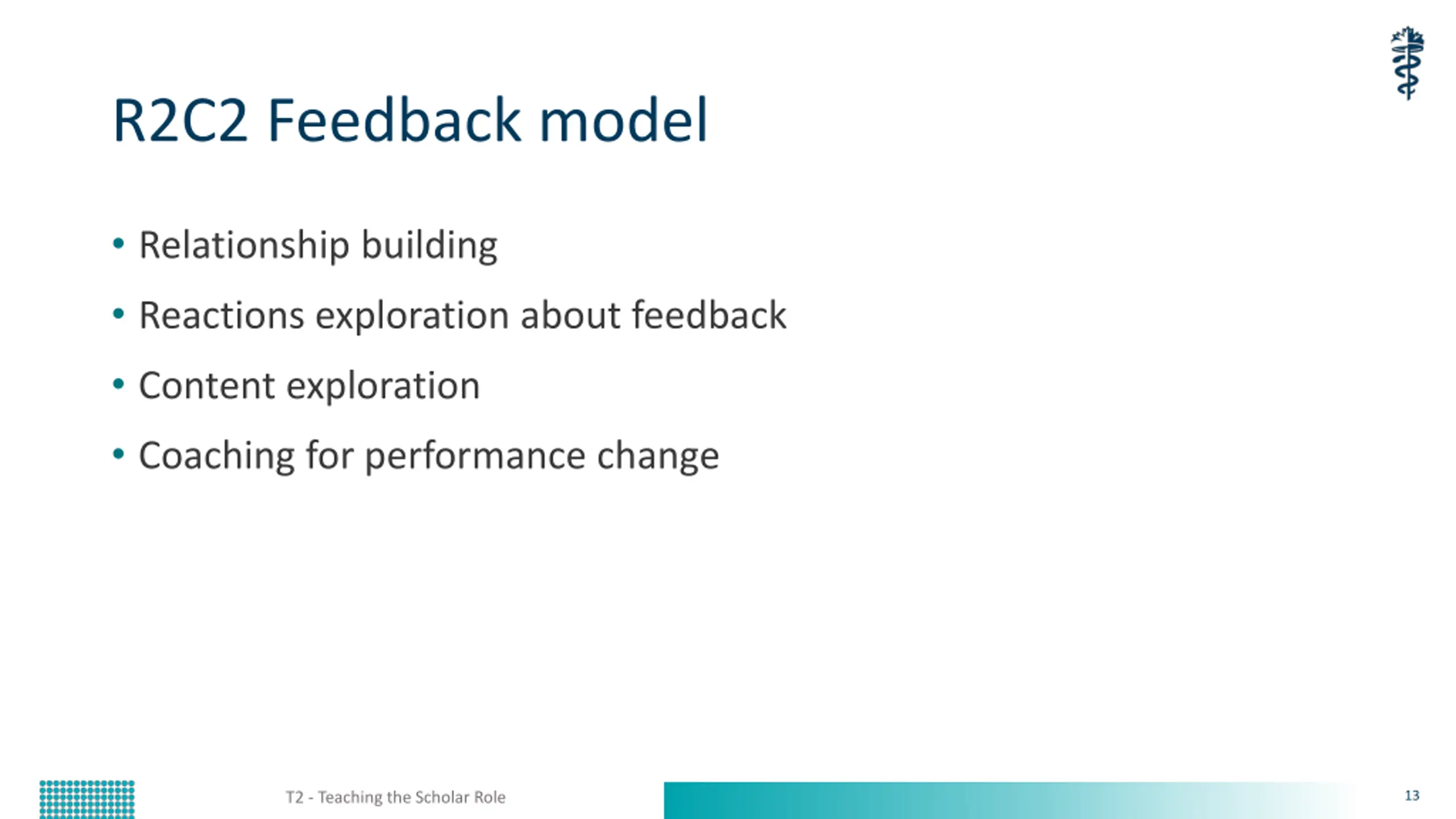 R2C2 Feedback model

• Relationship building
• Reactions exploration about feedback
• Content exploration
• Coaching for performance change

T2 - Teaching the Scholar Role

13